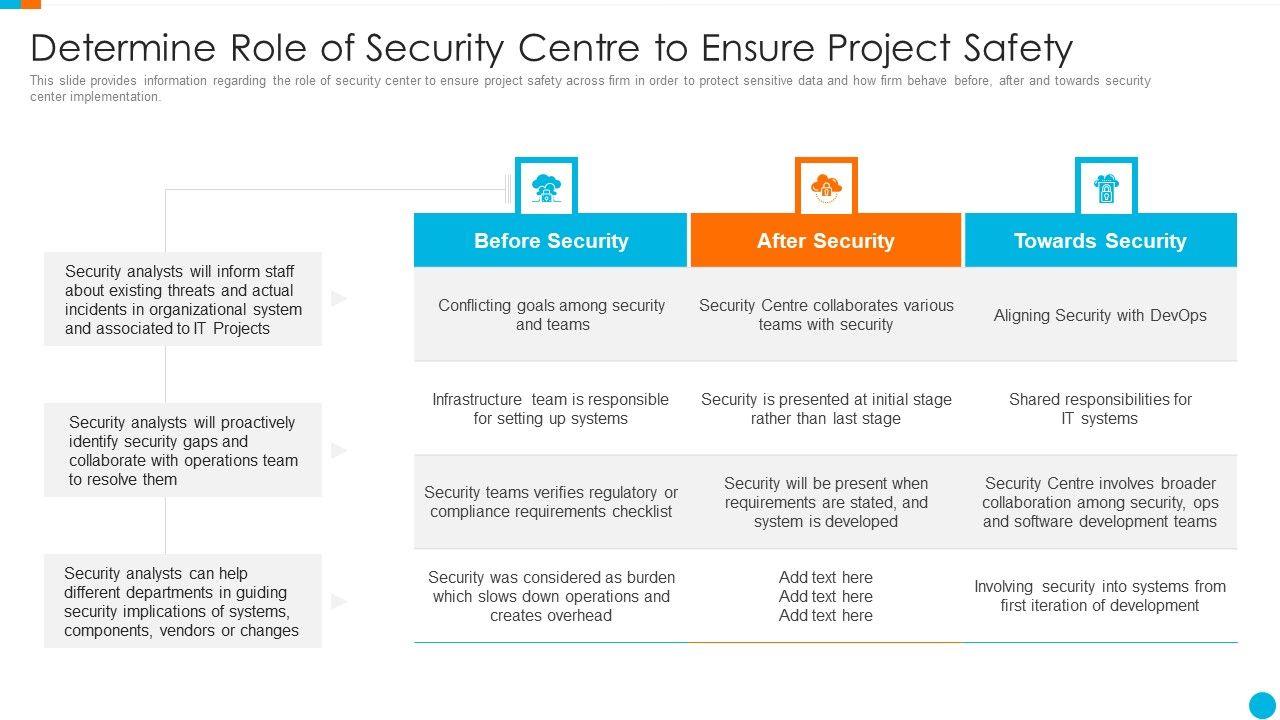 Determine Role of Security Centre to Ensure Project Safety

This slide provides information regarding the role of security center to ensure project safety across firm in order to protect sensitive data and how firm behave before, after and towards security center implementation.

Security analysts will inform staff about existing threats and actual incidents in organizational system and associated to IT Projects

Security analysts will proactively identify security gaps and collaborate with operations team to resolve them

Security analysts can help different departments in guiding security implications of systems, components, vendors or changes

| Before Security | After Security | Towards Security |
|---|---|---|
| Conflicting goals among security and teams | Security Centre collaborates various teams with security | Aligning Security with DevOps |
| Infrastructure team is responsible for setting up systems | Security is presented at initial stage rather than last stage | Shared responsibilities for IT systems |
| Security teams verifies regulatory or compliance requirements checklist | Security will be present when requirements are stated, and system is developed | Security Centre involves broader collaboration among security, ops and software development teams |
| Security was considered as burden which slows down operations and creates overhead | Add text here Add text here Add text here | Involving security into systems from first iteration of development |